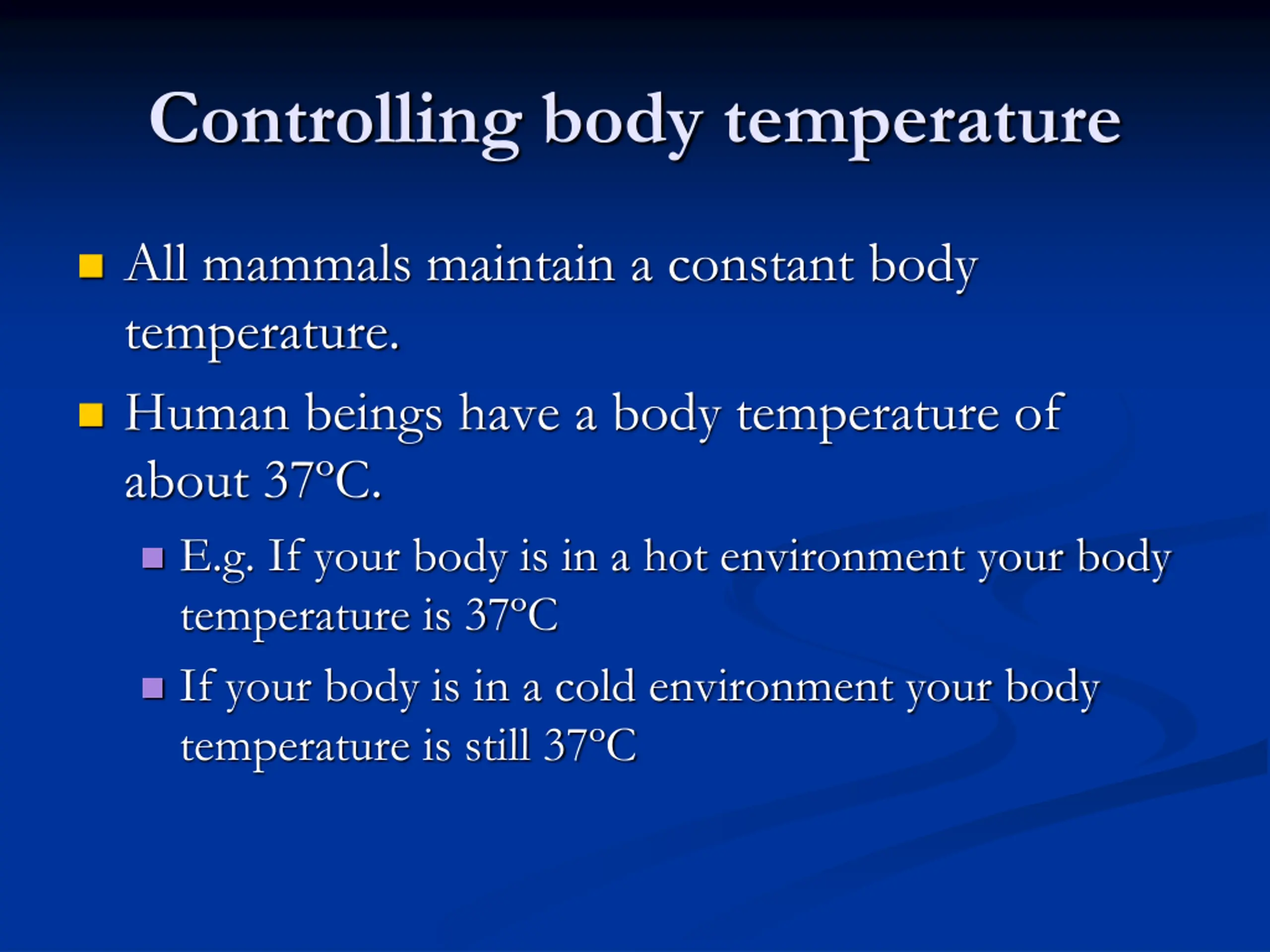 Controlling body temperature

- All mammals maintain a constant body temperature.
- Human beings have a body temperature of about 37°C.
  - E.g. If your body is in a hot environment your body temperature is 37°C
  - If your body is in a cold environment your body temperature is still 37°C